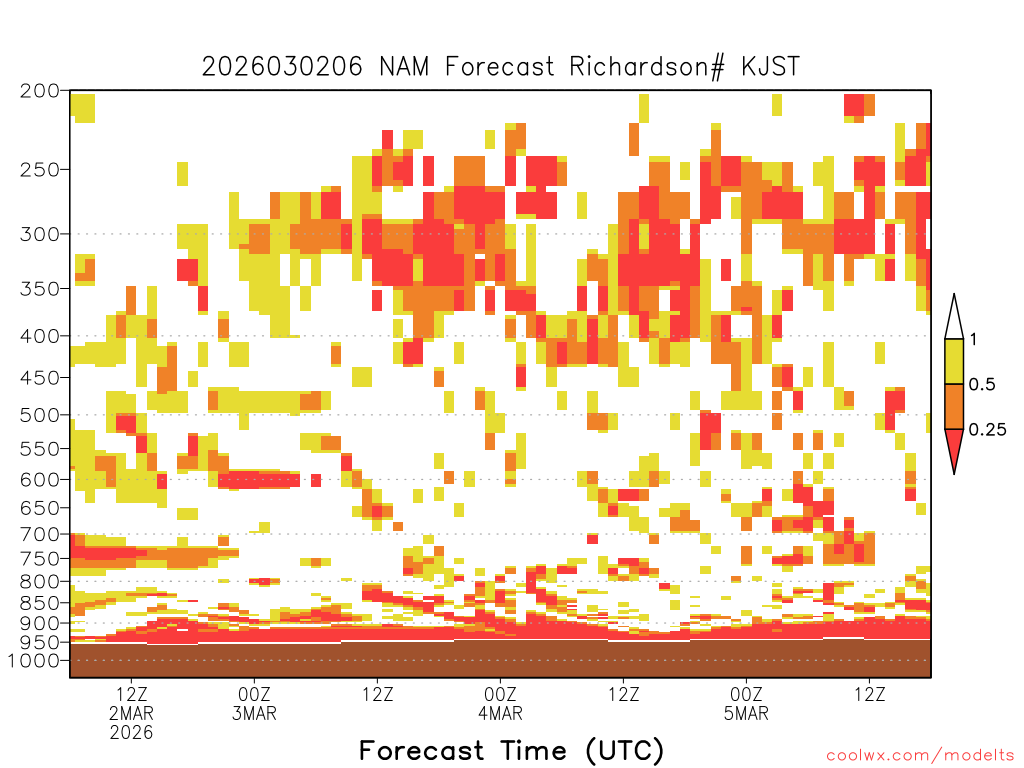 2026030206 NAM Forecast Richardson# KJST

200
250
300
350
400
450
500
550
600
650
700
750
800
850
900
950
1000

1
0.5
0.25

12Z
2MAR
2026

00Z
3MAR

12Z

00Z
4MAR

12Z

00Z
5MAR

12Z

Forecast Time (UTC)

coolwx.com/modelts